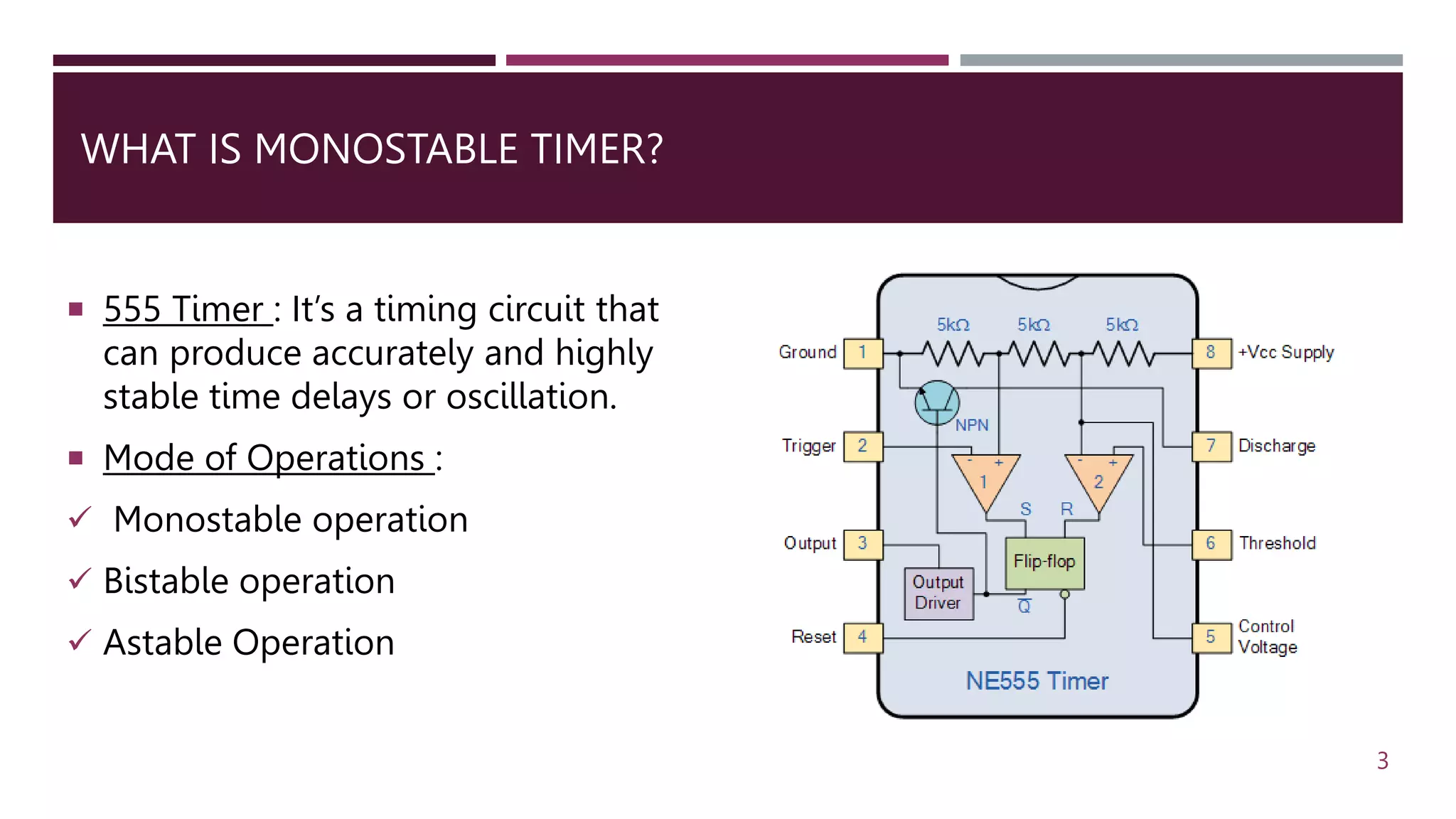 WHAT IS MONOSTABLE TIMER?

▪ 555 Timer : It's a timing circuit that can produce accurately and highly stable time delays or oscillation.

▪ Mode of Operations :

✓ Monostable operation

✓ Bistable operation

✓ Astable Operation

5kΩ 5kΩ 5kΩ

Ground 1

8 +Vcc Supply

NPN

Trigger 2

7 Discharge

- + 1

- + 2

S R

Output 3

6 Threshold

Flip-flop

Output Driver

$\overline{Q}$

Reset 4

5 Control Voltage

NE555 Timer

3